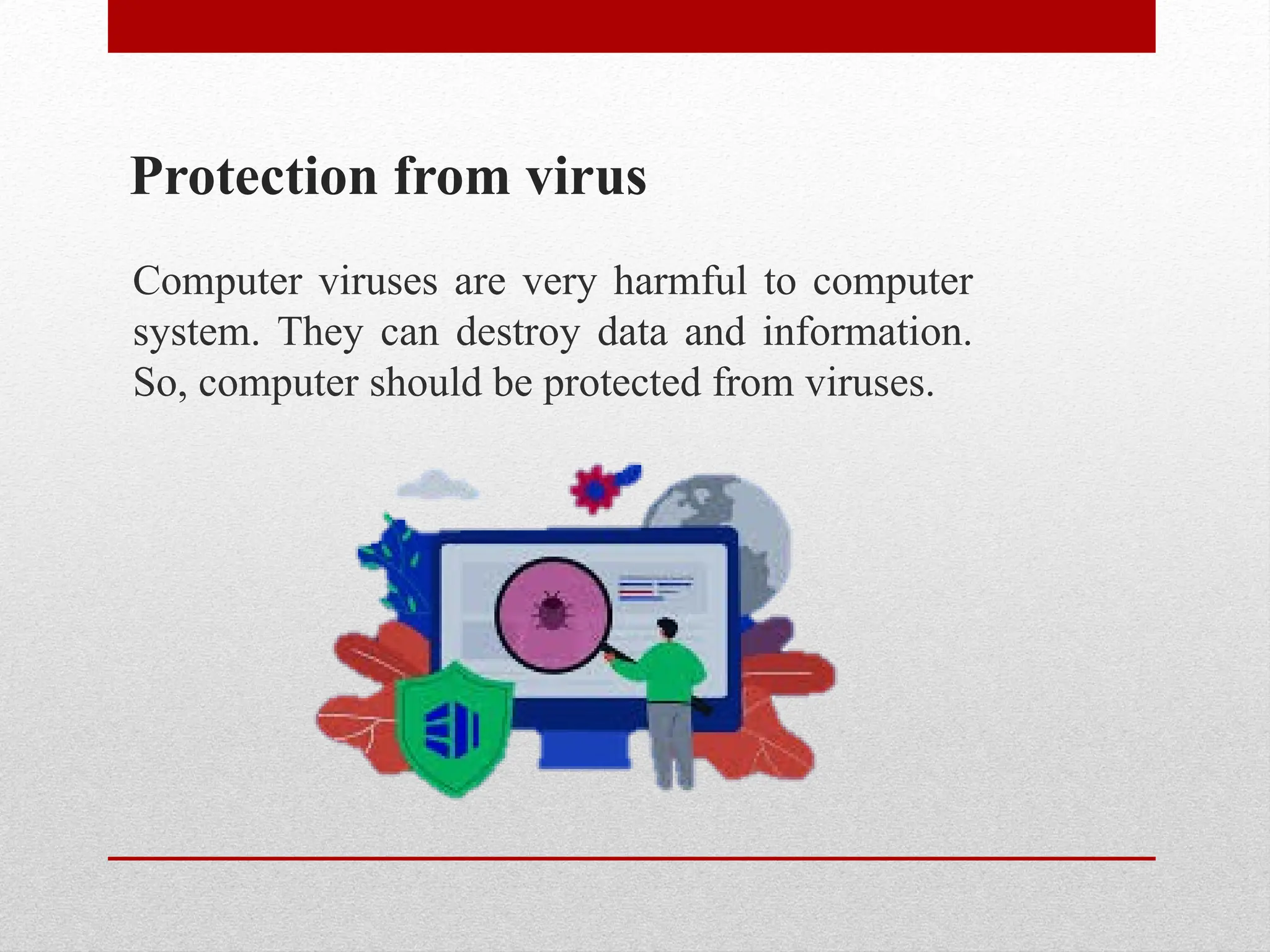 Protection from virus

Computer viruses are very harmful to computer system. They can destroy data and information. So, computer should be protected from viruses.